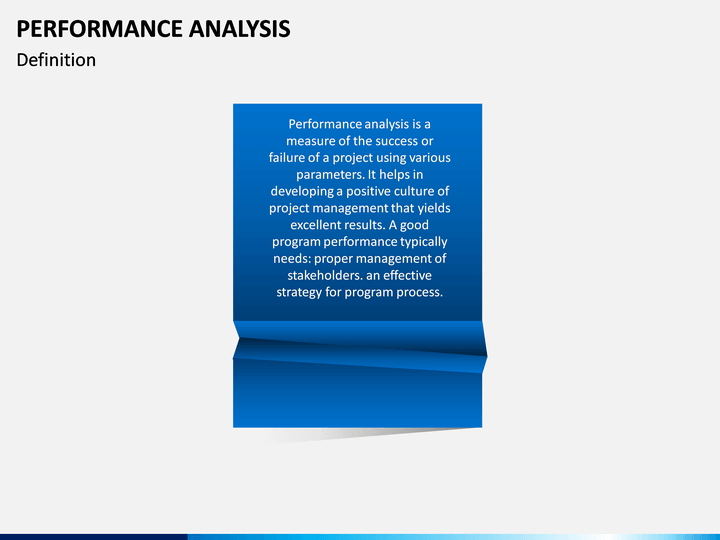 PERFORMANCE ANALYSIS
Definition

Performance analysis is a measure of the success or failure of a project using various parameters. It helps in developing a positive culture of project management that yields excellent results. A good program performance typically needs: proper management of stakeholders. an effective strategy for program process.